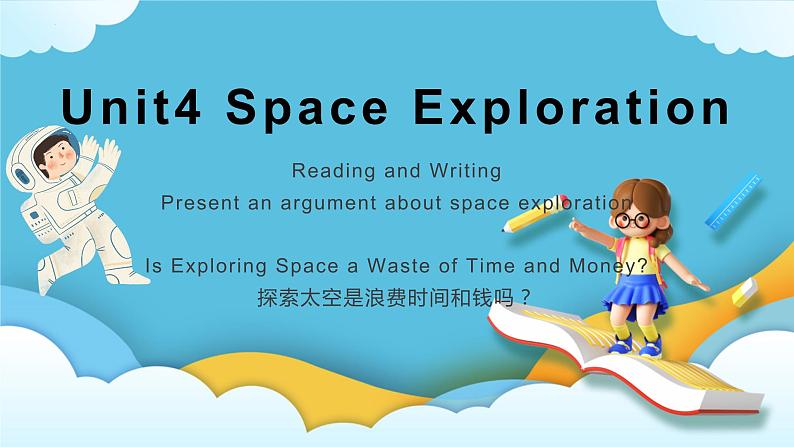 Unit4 Space Exploration

Reading and Writing
Present an argument about space exploration

Is Exploring Space a Waste of Time and Money?
探索太空是浪费时间和钱吗？